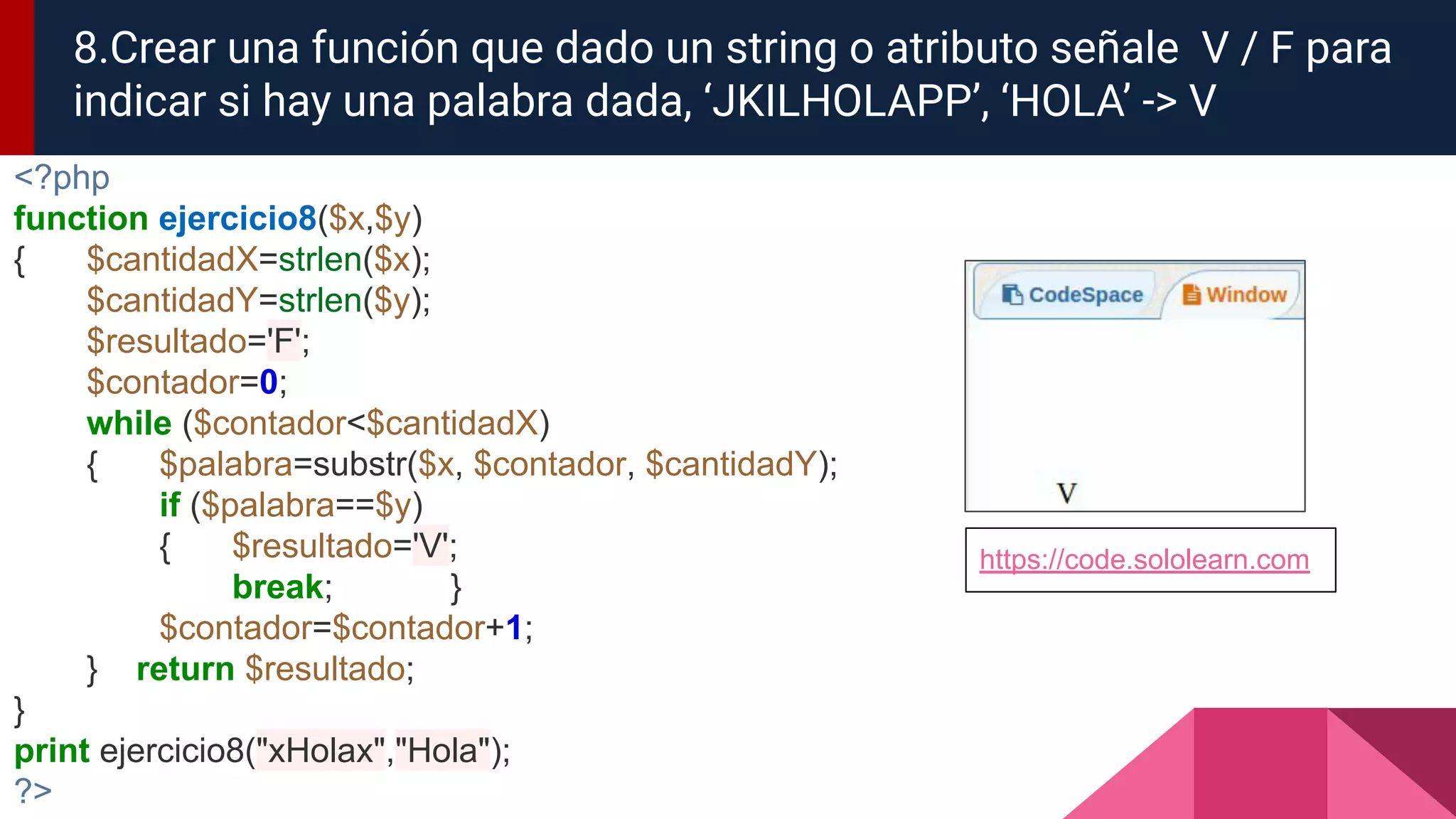 8.Crear una función que dado un string o atributo señale V / F para indicar si hay una palabra dada, ‘JKILHOLAPP’, ‘HOLA’ -> V

<?php
function ejercicio8($x,$y)
{ $cantidadX=strlen($x);
$cantidadY=strlen($y);
$resultado='F';
$contador=0;
while ($contador<$cantidadX)
{ $palabra=substr($x, $contador, $cantidadY);
if ($palabra==$y)
{ $resultado='V';
break; }
$contador=$contador+1;
} return $resultado;
}
print ejercicio8("xHolax","Hola");
?>

CodeSpace Window

V

https://code.sololearn.com